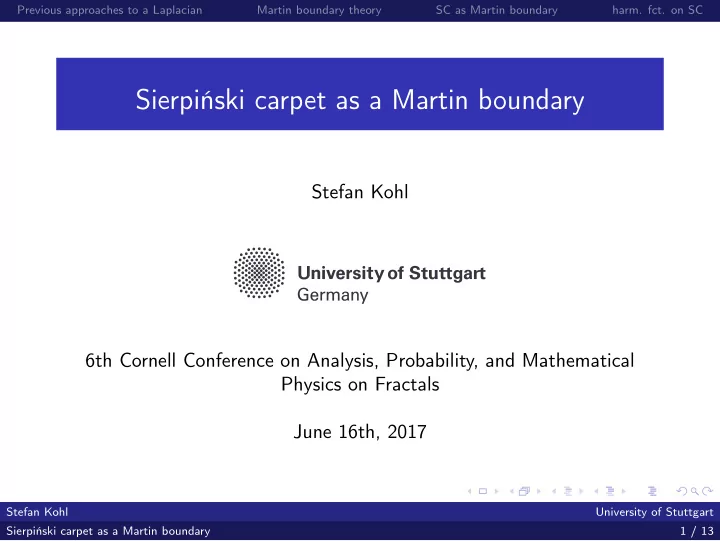 Previous approaches to a Laplacian Martin boundary theory SC as Martin boundary harm. fct. on SC

Sierpiński carpet as a Martin boundary

Stefan Kohl

University of Stuttgart
Germany

6th Cornell Conference on Analysis, Probability, and Mathematical Physics on Fractals

June 16th, 2017

Stefan Kohl University of Stuttgart
Sierpiński carpet as a Martin boundary 1 / 13